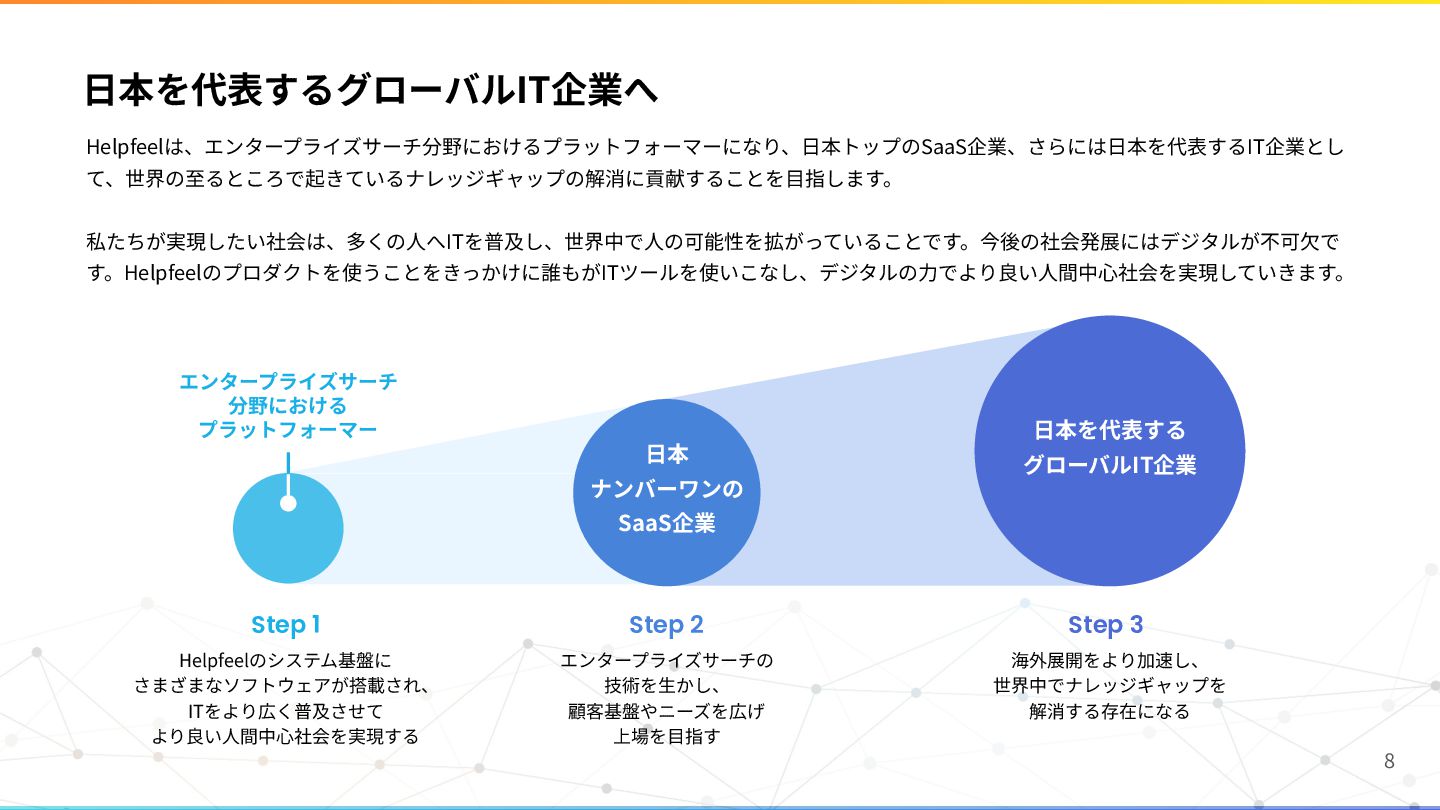 日本を代表するグローバルIT企業へ

Helpfeelは、エンタープライズサーチ分野におけるプラットフォーマーになり、日本トップのSaaS企業、さらには日本を代表するIT企業として、世界の至るところで起きているナレッジギャップの解消に貢献することを目指します。

私たちが実現したい社会は、多くの人へITを普及し、世界中で人の可能性を拡がっていることです。今後の社会発展にはデジタルが不可欠です。Helpfeelのプロダクトを使うことをきっかけに誰もがITツールを使いこなし、デジタルの力でより良い人間中心社会を実現していきます。

エンタープライズサーチ分野におけるプラットフォーマー

日本ナンバーワンのSaaS企業

日本を代表するグローバルIT企業

Step 1
Helpfeelのシステム基盤にさまざまなソフトウェアが搭載され、ITをより広く普及させてより良い人間中心社会を実現する

Step 2
エンタープライズサーチの技術を生かし、顧客基盤やニーズを広げ上場を目指す

Step 3
海外展開をより加速し、世界中でナレッジギャップを解消する存在になる

8